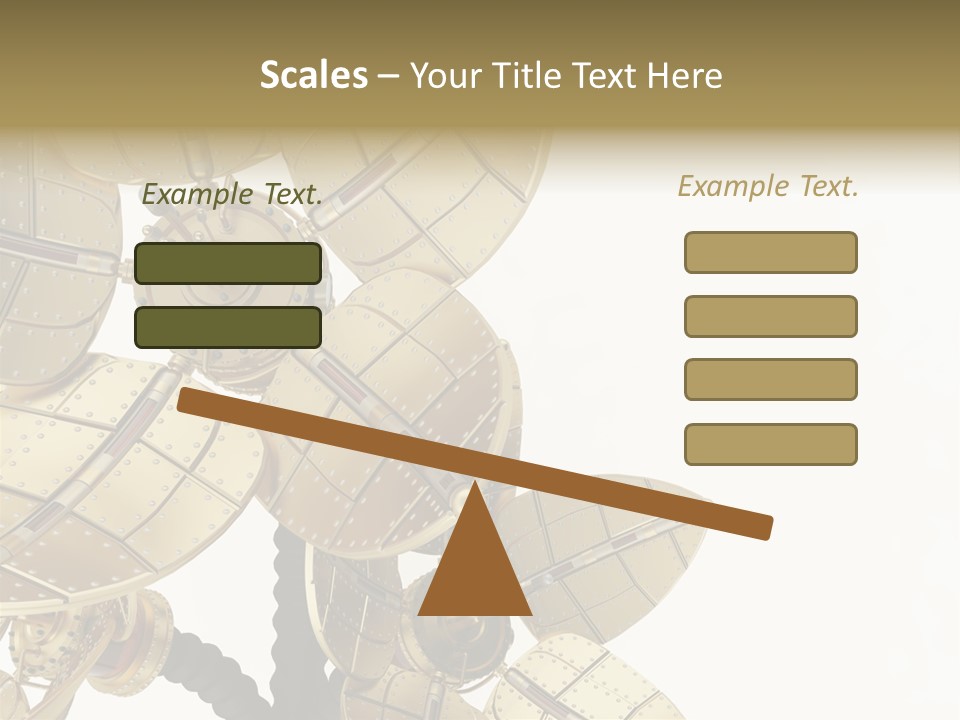 Scales – Your Title Text Here

Example Text.

Example Text.